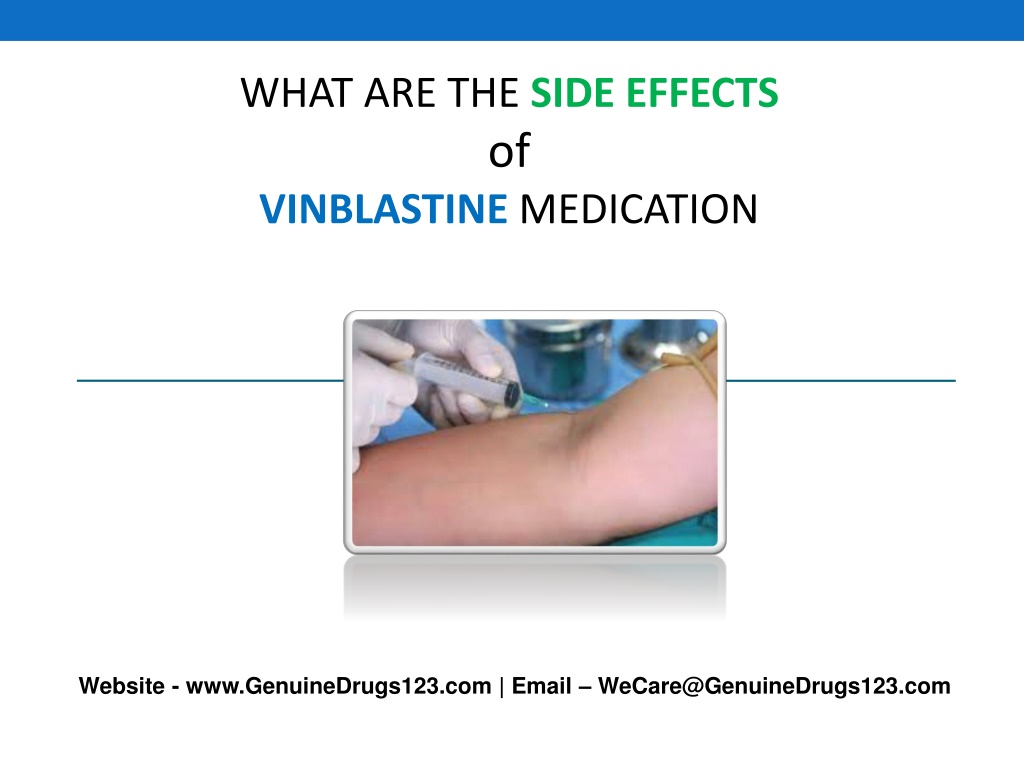 WHAT ARE THE SIDE EFFECTS
of
VINBLASTINE MEDICATION

Website - www.GenuineDrugs123.com | Email – WeCare@GenuineDrugs123.com